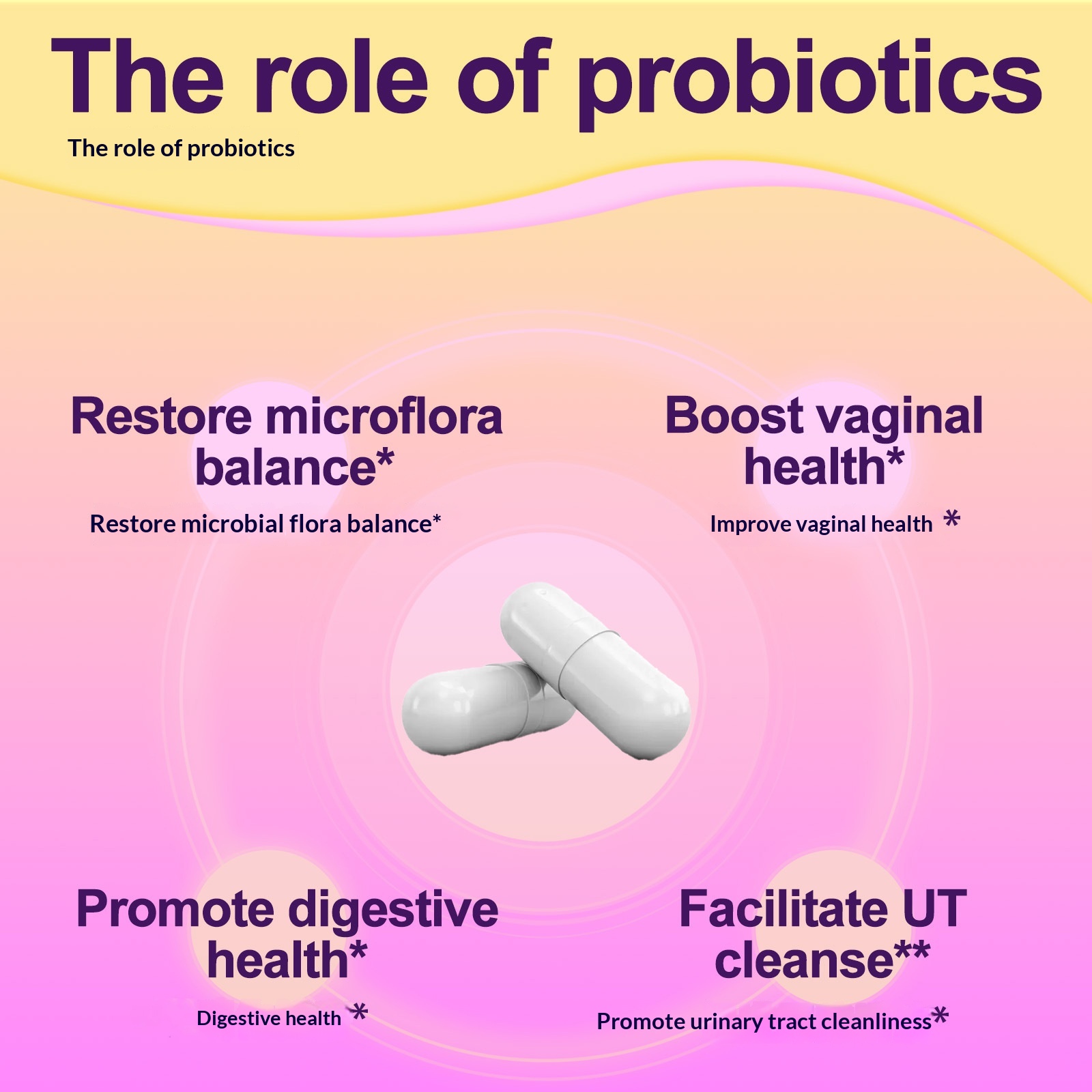 The role of probiotics

The role of probiotics

Restore microflora balance*

Restore microbial flora balance*

Boost vaginal health*

Improve vaginal health *

Promote digestive health*

Digestive health *

Facilitate UT cleanse**

Promote urinary tract cleanliness*